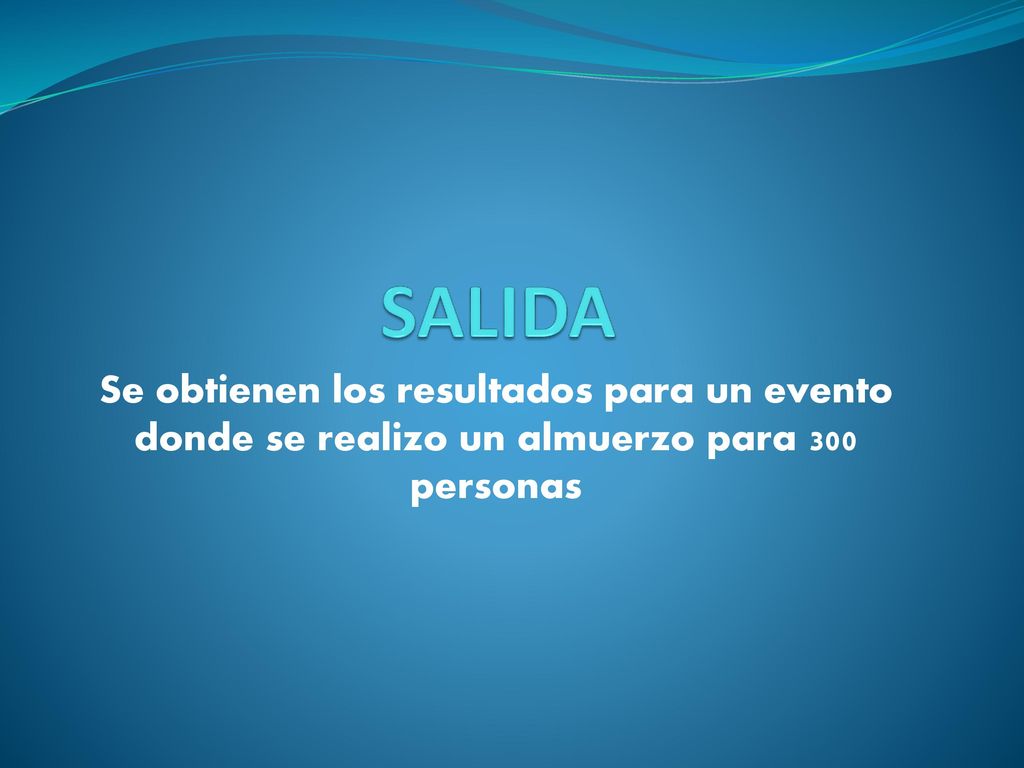 SALIDA

Se obtienen los resultados para un evento donde se realizo un almuerzo para 300 personas